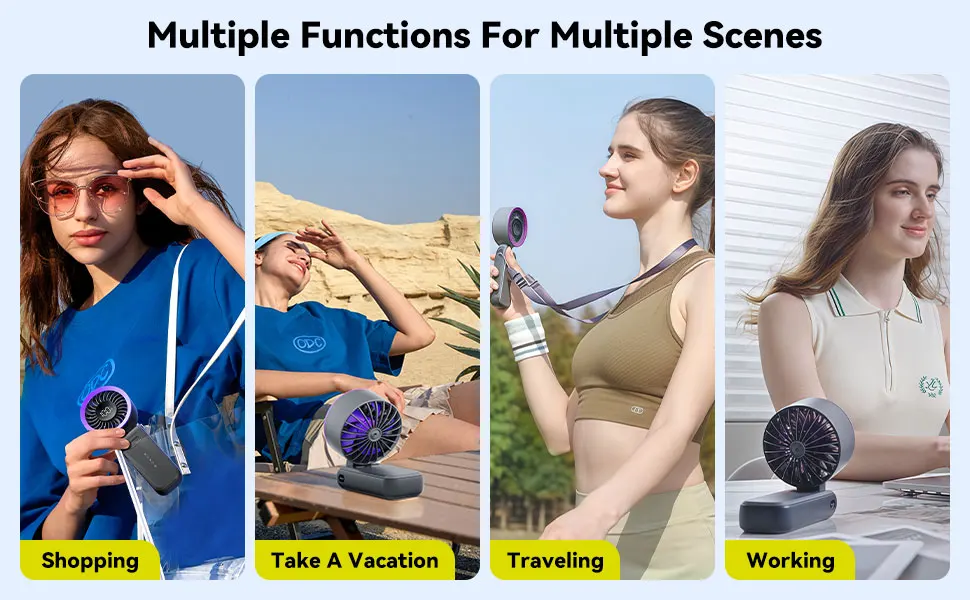 Multiple Functions For Multiple Scenes

Shopping

Take A Vacation

Traveling

Working